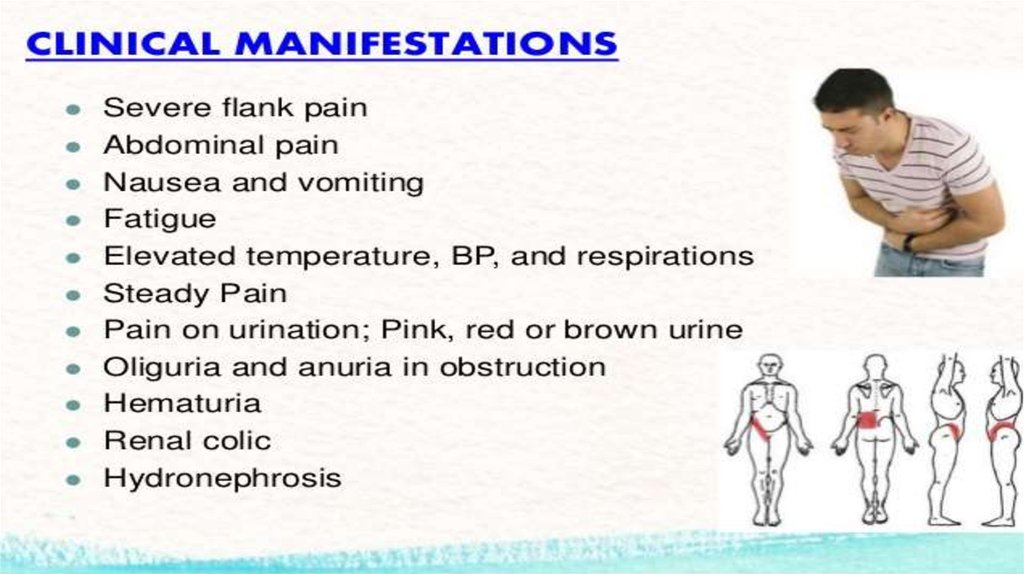 CLINICAL MANIFESTATIONS

- Severe flank pain
- Abdominal pain
- Nausea and vomiting
- Fatigue
- Elevated temperature, BP, and respirations
- Steady Pain
- Pain on urination; Pink, red or brown urine
- Oliguria and anuria in obstruction
- Hematuria
- Renal colic
- Hydronephrosis